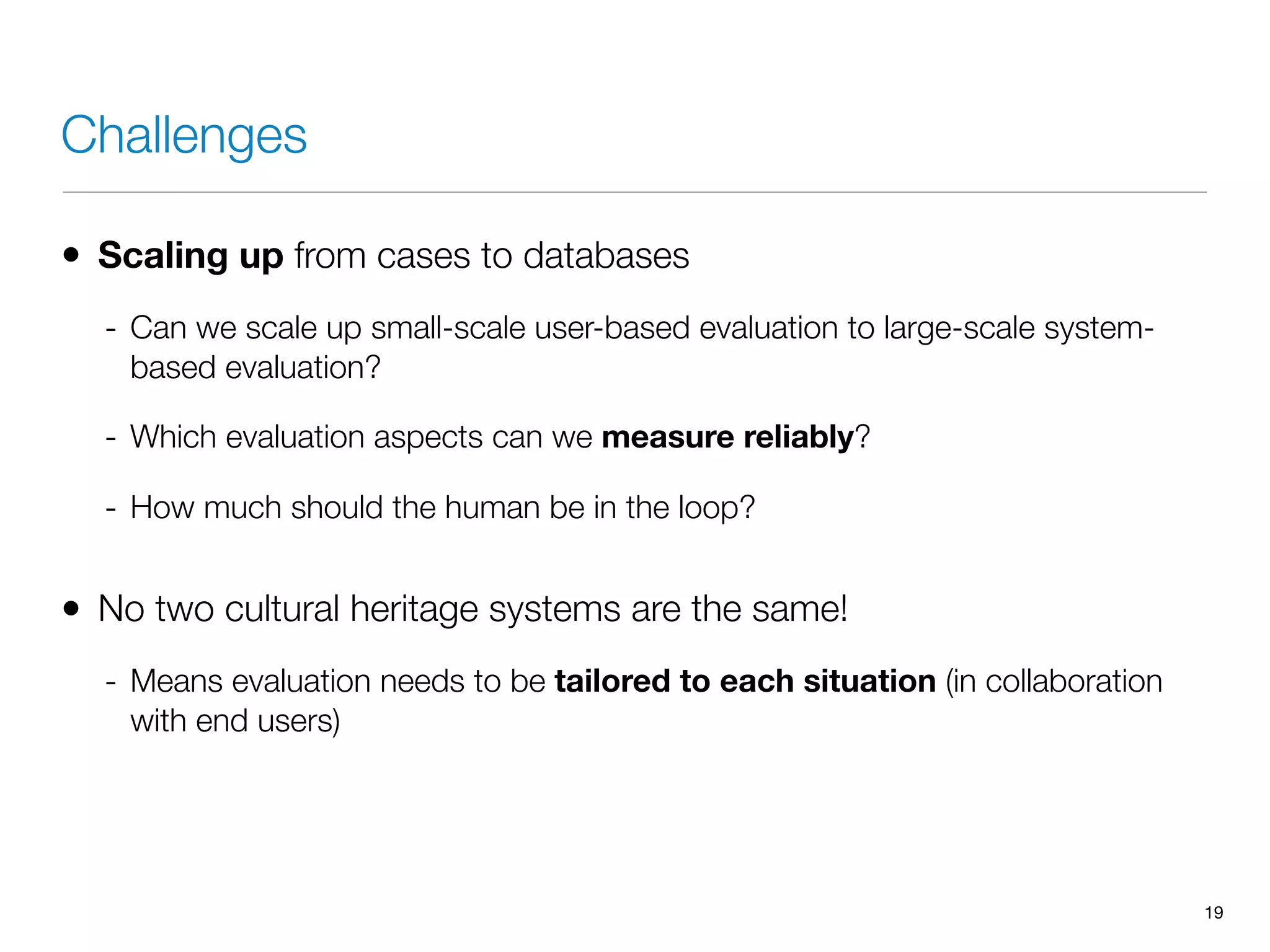 Challenges

• Scaling up from cases to databases

- Can we scale up small-scale user-based evaluation to large-scale system-based evaluation?

- Which evaluation aspects can we measure reliably?

- How much should the human be in the loop?

• No two cultural heritage systems are the same!

- Means evaluation needs to be tailored to each situation (in collaboration with end users)

19